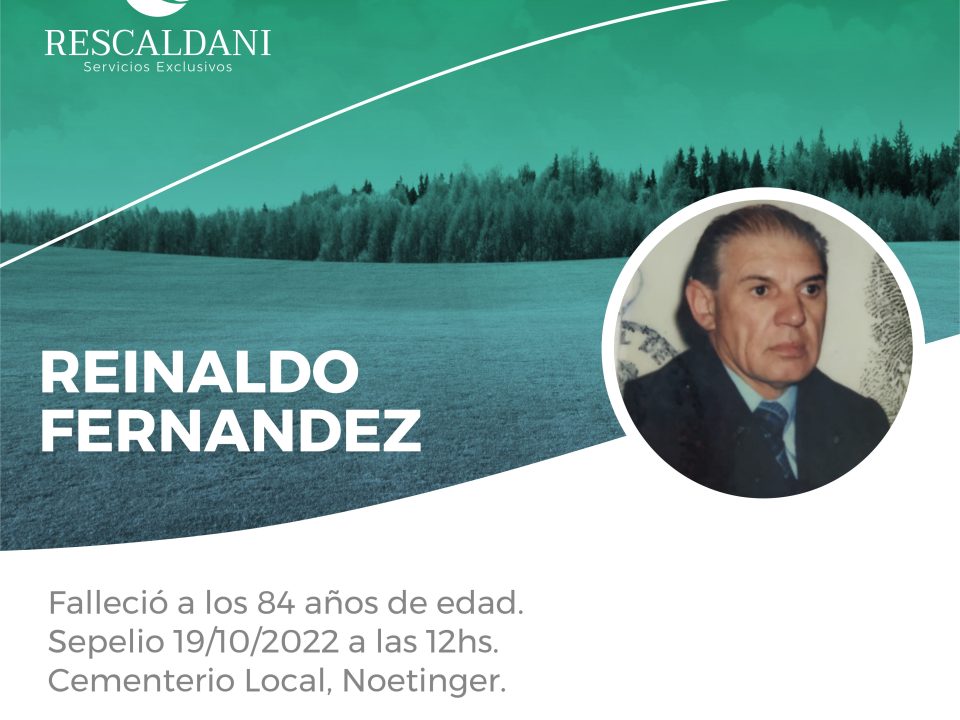 RESCALDANI
Servicios Exclusivos

REINALDO FERNANDEZ

Falleció a los 84 años de edad.
Sepelio 19/10/2022 a las 12hs.
Cementerio Local, Noetinger.